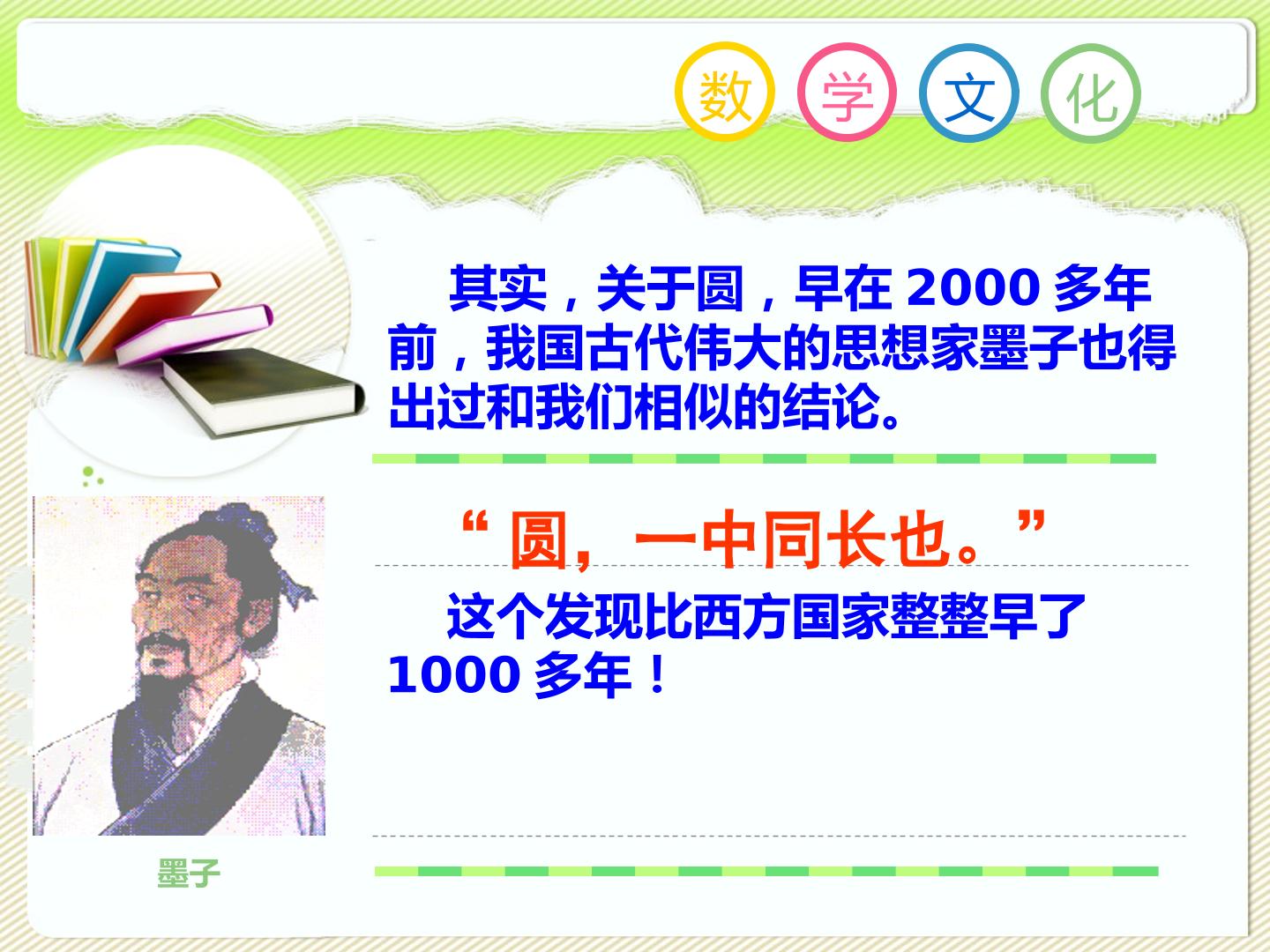 数 学 文 化

其实，关于圆，早在 2000 多年前，我国古代伟大的思想家墨子也得出过和我们相似的结论。

“ 圆，一中同长也。”

这个发现比西方国家整整早了 1000 多年！

墨子